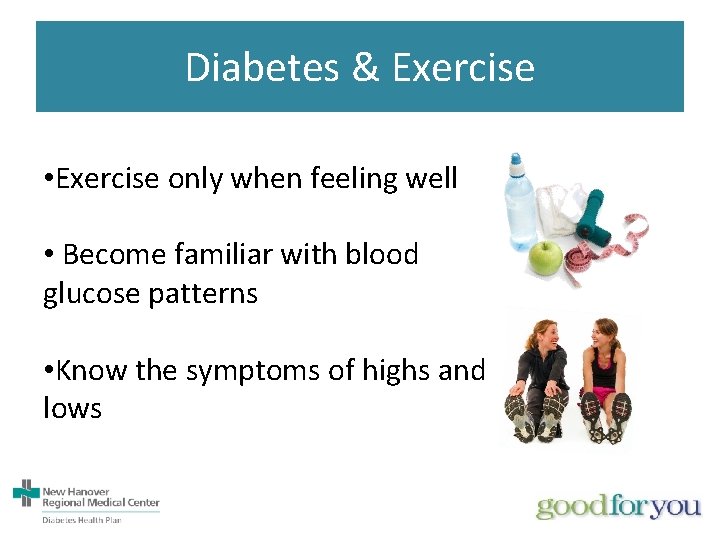 Diabetes & Exercise

•Exercise only when feeling well

• Become familiar with blood glucose patterns

•Know the symptoms of highs and lows

New Hanover Regional Medical Center
Diabetes Health Plan

goodforyou